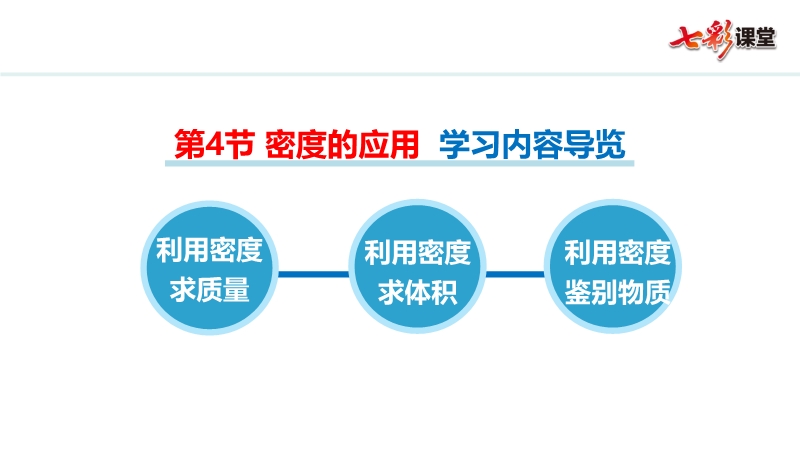 七彩课堂

第4节 密度的应用 学习内容导览

利用密度求质量

利用密度求体积

利用密度鉴别物质